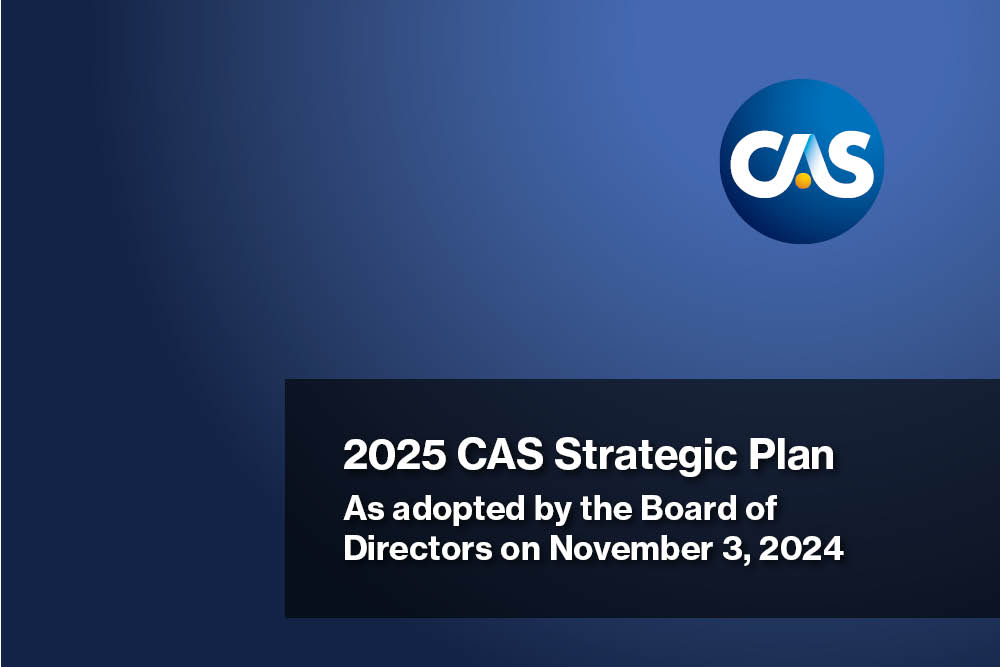 CAS

2025 CAS Strategic Plan

As adopted by the Board of Directors on November 3, 2024